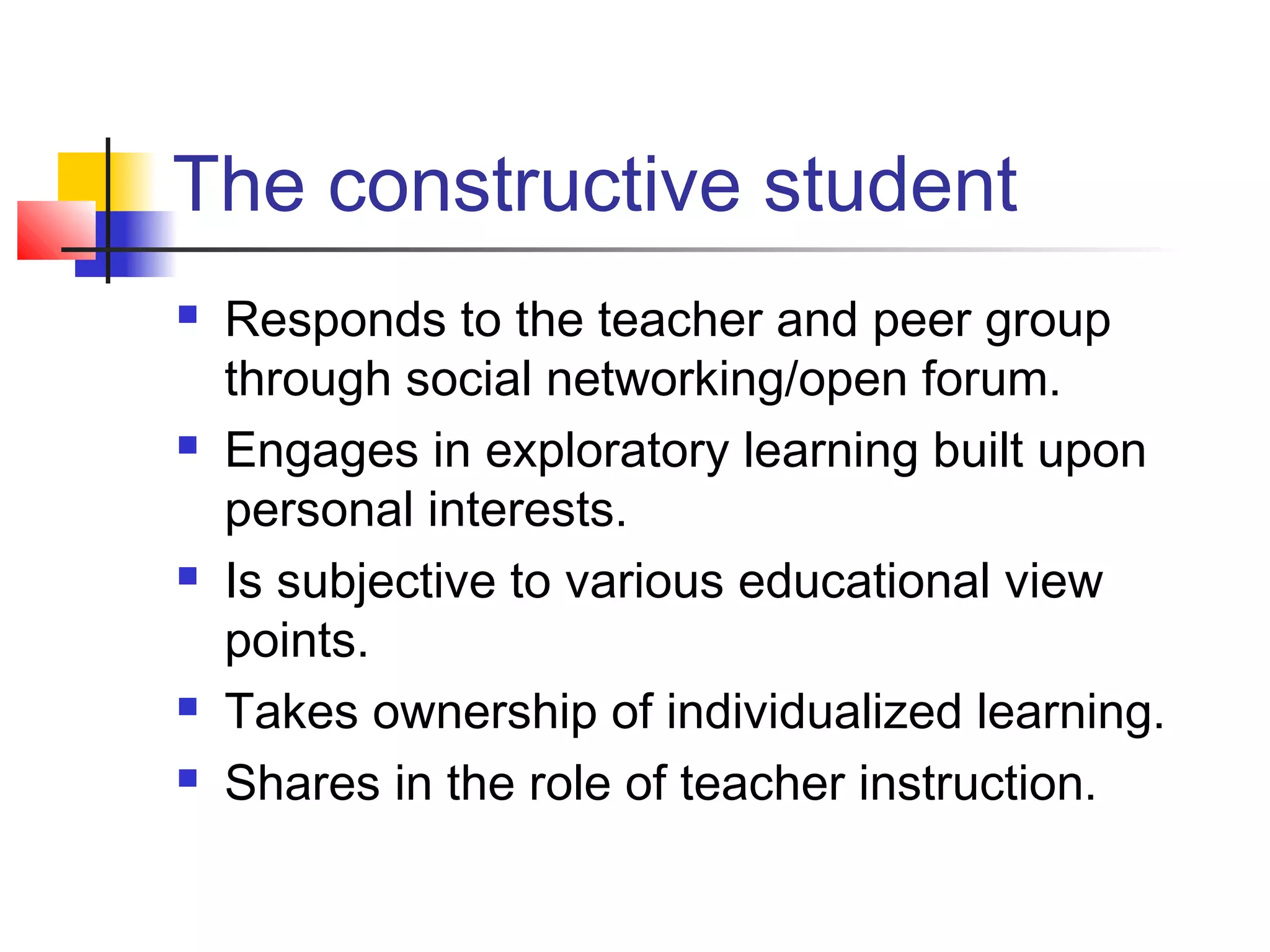 The constructive student

- Responds to the teacher and peer group through social networking/open forum.
- Engages in exploratory learning built upon personal interests.
- Is subjective to various educational view points.
- Takes ownership of individualized learning.
- Shares in the role of teacher instruction.